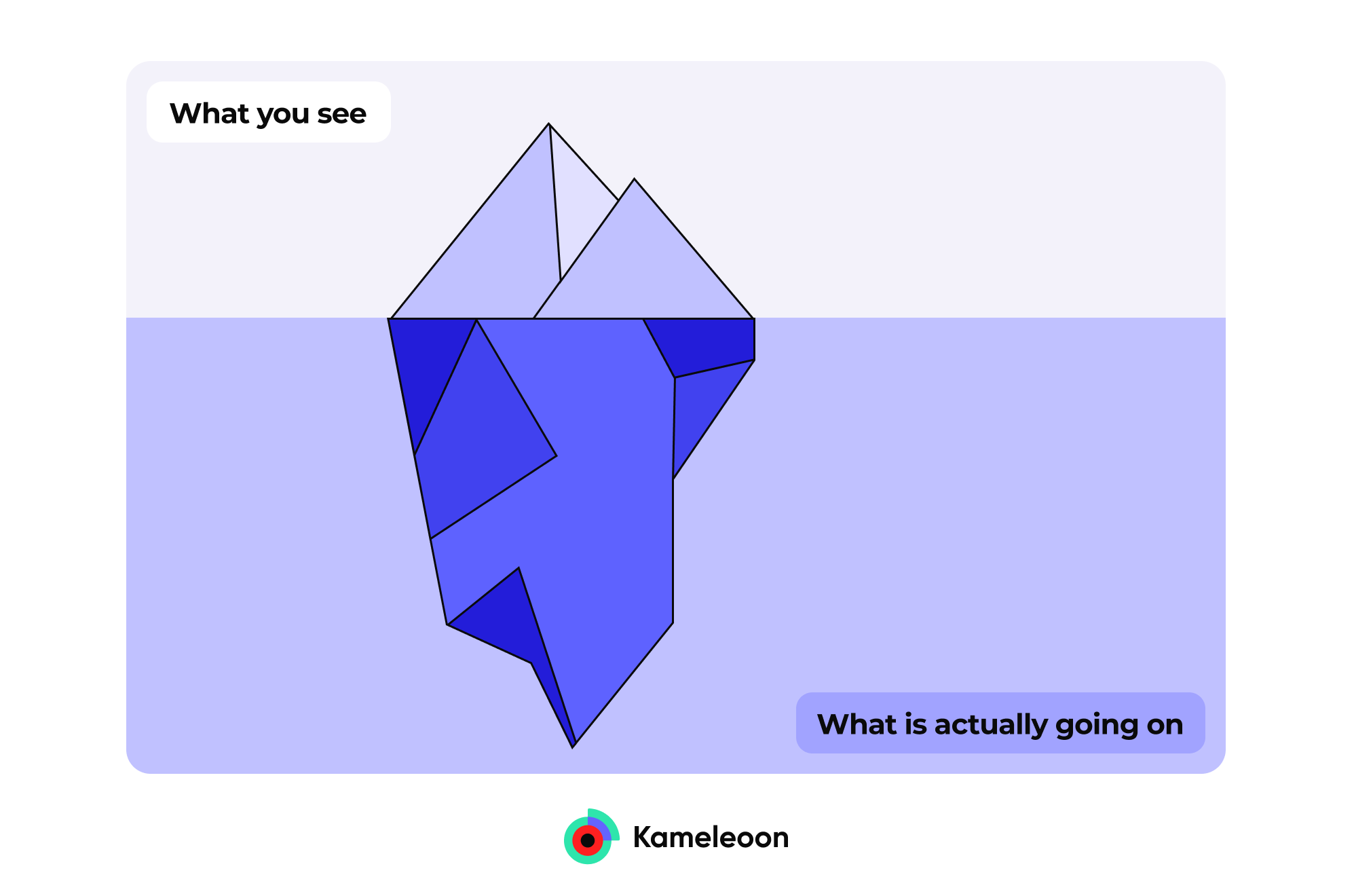 What you see

What is actually going on

Kameleoon